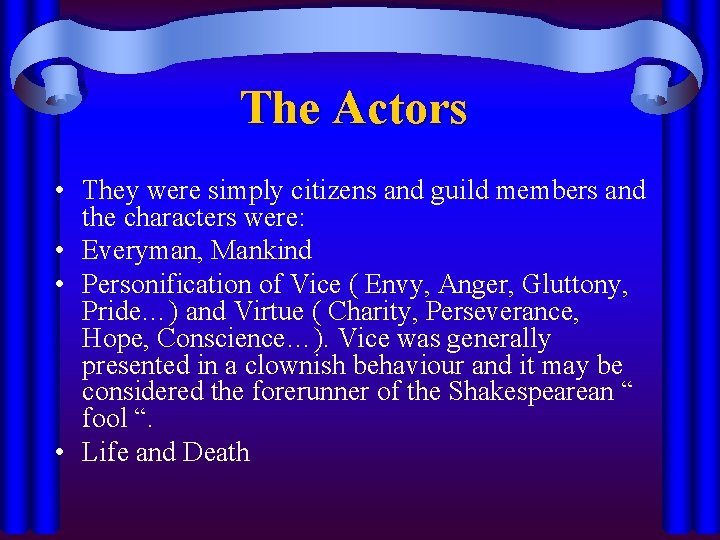 The Actors

• They were simply citizens and guild members and the characters were:
• Everyman, Mankind
• Personification of Vice ( Envy, Anger, Gluttony, Pride…) and Virtue ( Charity, Perseverance, Hope, Conscience…). Vice was generally presented in a clownish behaviour and it may be considered the forerunner of the Shakespearean “ fool “.
• Life and Death